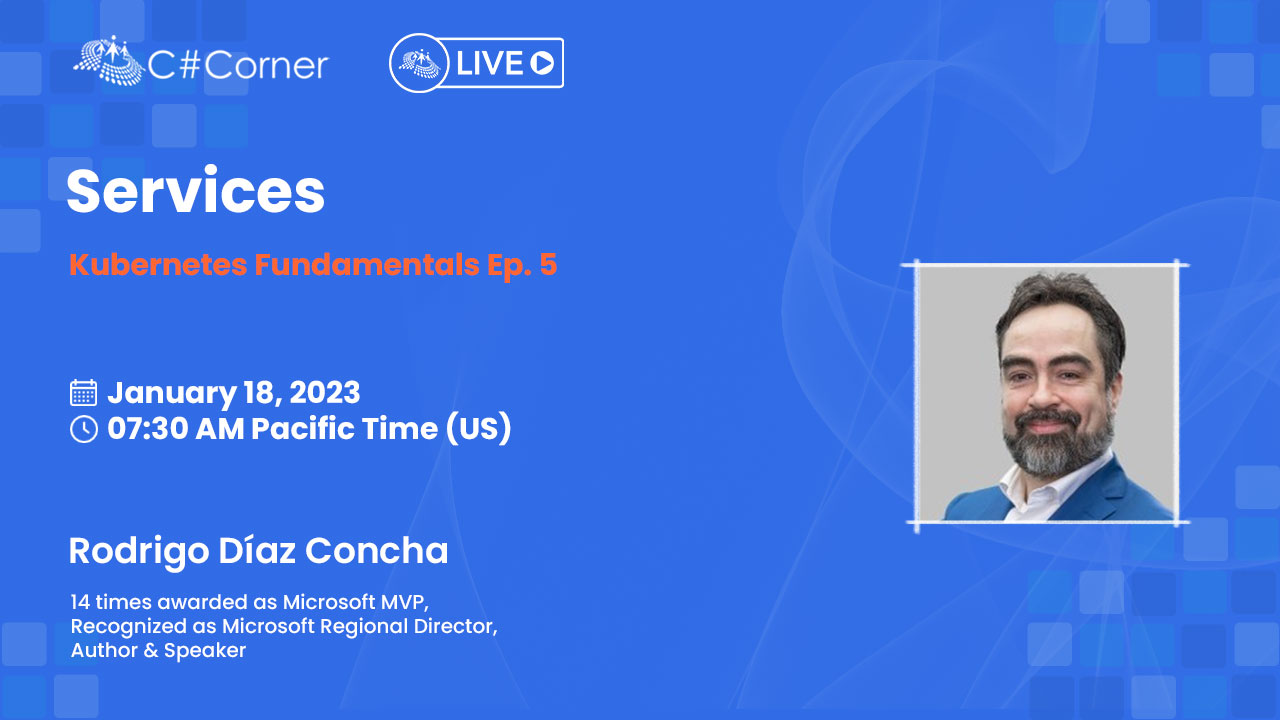 C#Corner

LIVE

Services

Kubernetes Fundamentals Ep. 5

January 18, 2023
07:30 AM Pacific Time (US)

Rodrigo Díaz Concha

14 times awarded as Microsoft MVP, Recognized as Microsoft Regional Director, Author & Speaker